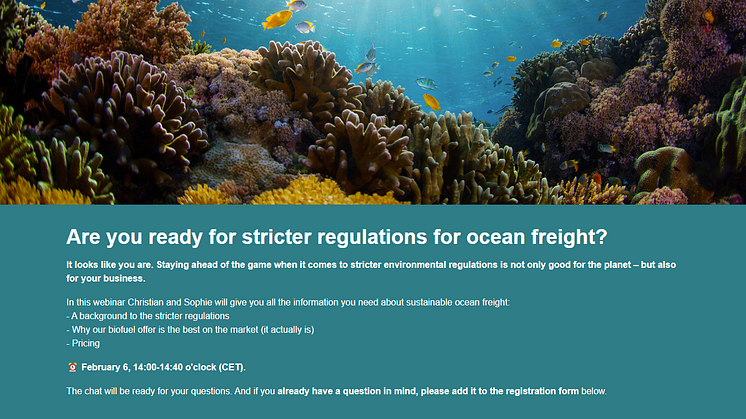 Are you ready for stricter regulations for ocean freight?

It looks like you are. Staying ahead of the game when it comes to stricter environmental regulations is not only good for the planet – but also for your business.

In this webinar Christian and Sophie will give you all the information you need about sustainable ocean freight:
- A background to the stricter regulations
- Why our biofuel offer is the best on the market (it actually is)
- Pricing

⏰ February 6, 14:00-14:40 o'clock (CET).

The chat will be ready for your questions. And if you already have a question in mind, please add it to the registration form below.